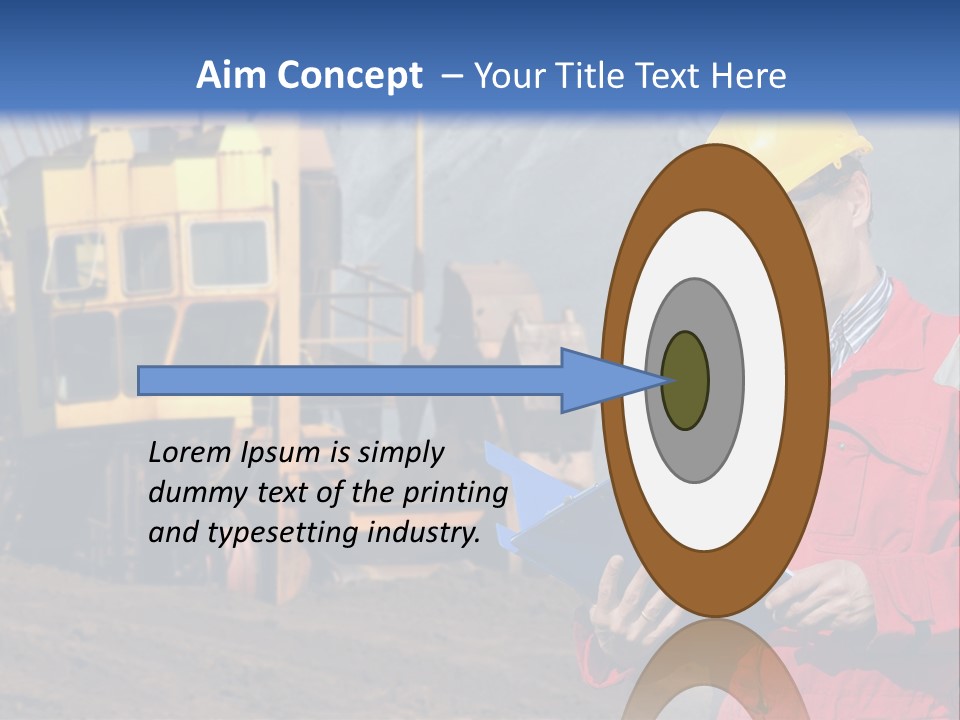 Aim Concept – Your Title Text Here

Lorem Ipsum is simply dummy text of the printing and typesetting industry.